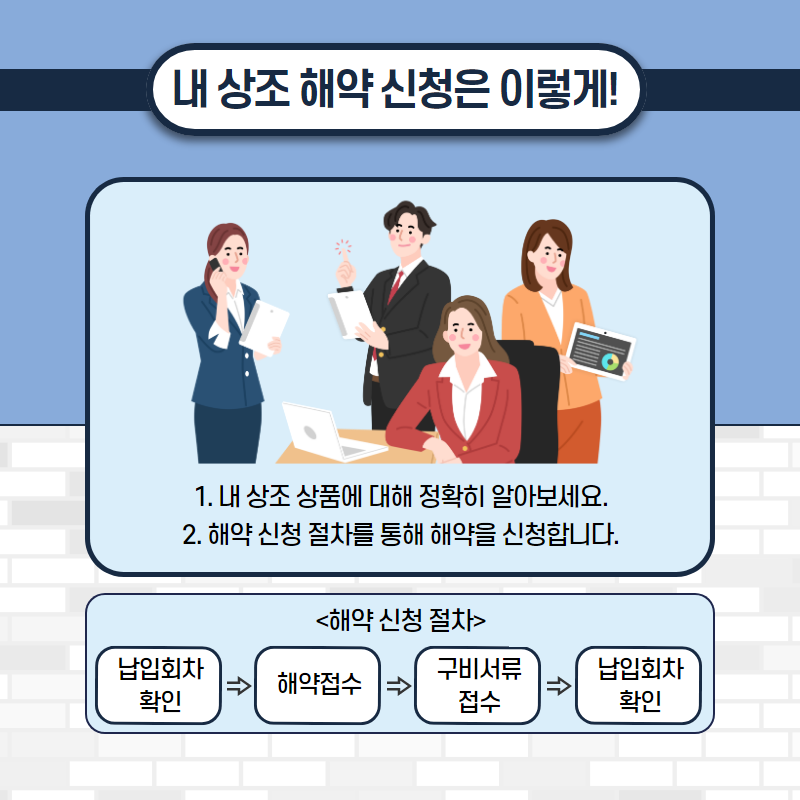 내 상조 해약 신청은 이렇게!

1. 내 상조 상품에 대해 정확히 알아보세요.
2. 해약 신청 절차를 통해 해약을 신청합니다.

<해약 신청 절차>

납입회차 확인 ⇒ 해약접수 ⇒ 구비서류 접수 ⇒ 납입회차 확인